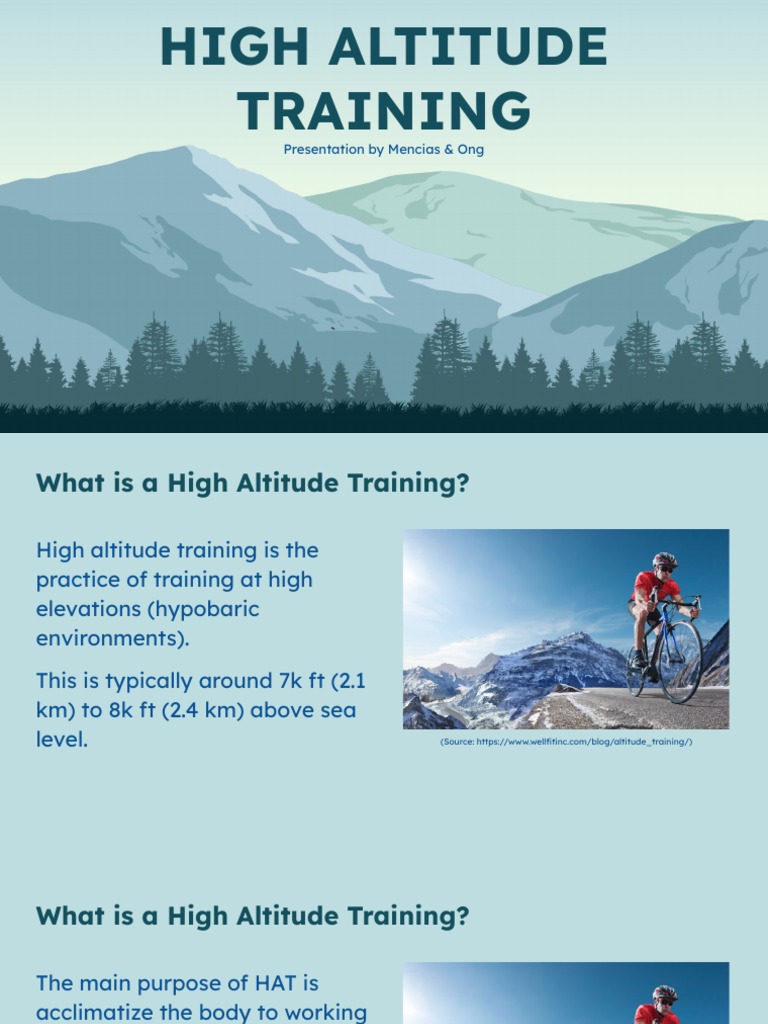 HIGH ALTITUDE TRAINING

Presentation by Mencias & Ong

What is a High Altitude Training?

High altitude training is the practice of training at high elevations (hypobaric environments).

This is typically around 7k ft (2.1 km) to 8k ft (2.4 km) above sea level.

(Source: https://www.wellfitinc.com/blog/altitude_training/)

What is a High Altitude Training?

The main purpose of HAT is acclimatize the body to working